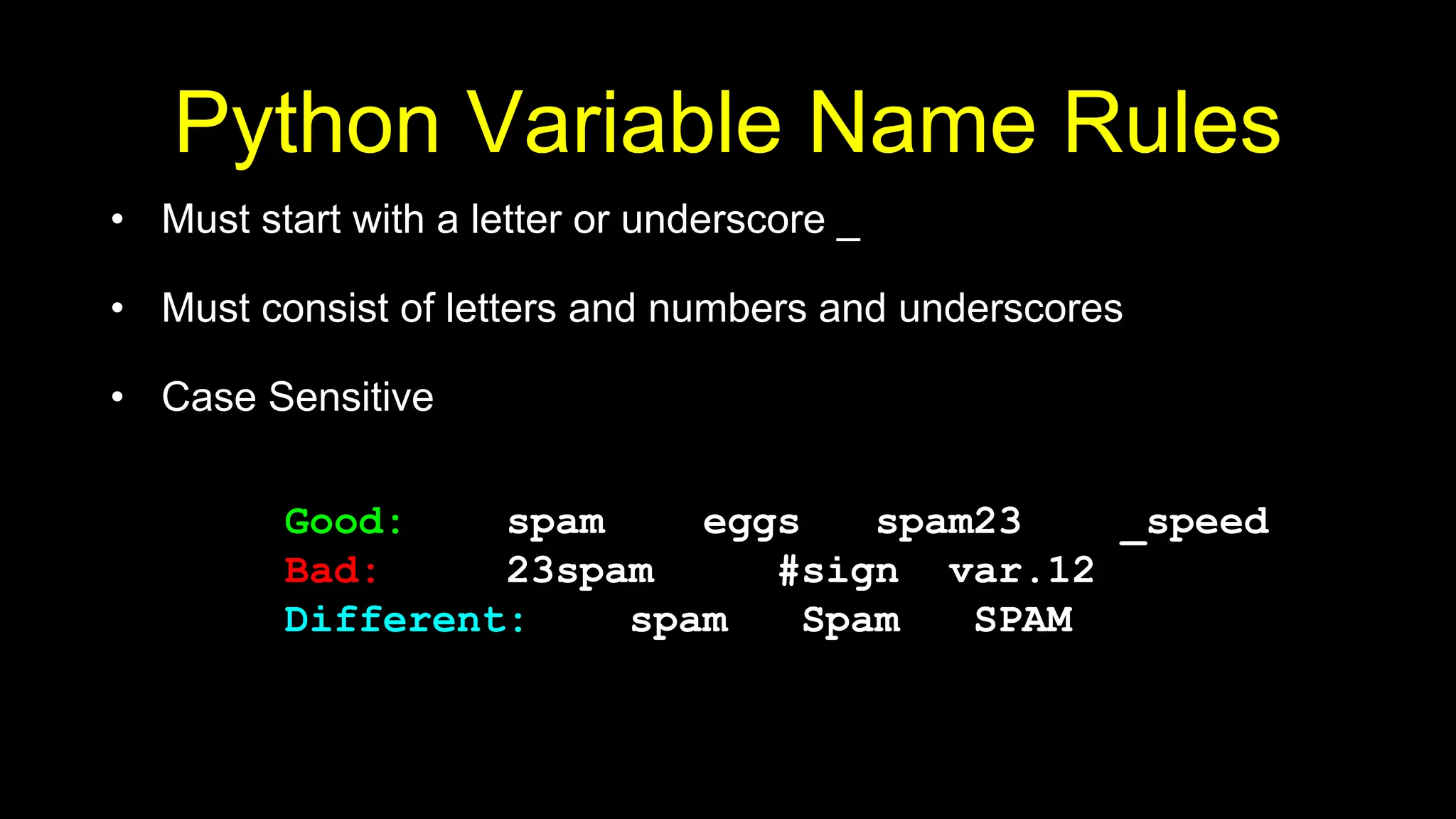 Python Variable Name Rules

• Must start with a letter or underscore _

• Must consist of letters and numbers and underscores

• Case Sensitive

Good: spam eggs spam23 _speed
Bad: 23spam #sign var.12
Different: spam Spam SPAM